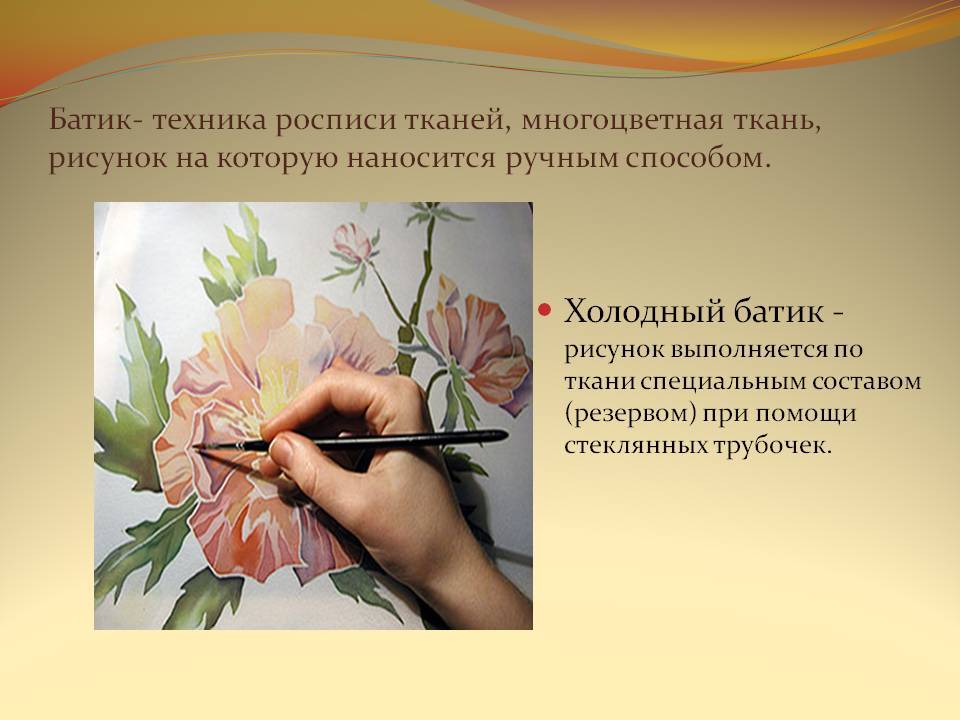 Батик- техника росписи тканей, многоцветная ткань, рисунок на которую наносится ручным способом.

Холодный батик - рисунок выполняется по ткани специальным составом (резервом) при помощи стеклянных трубочек.